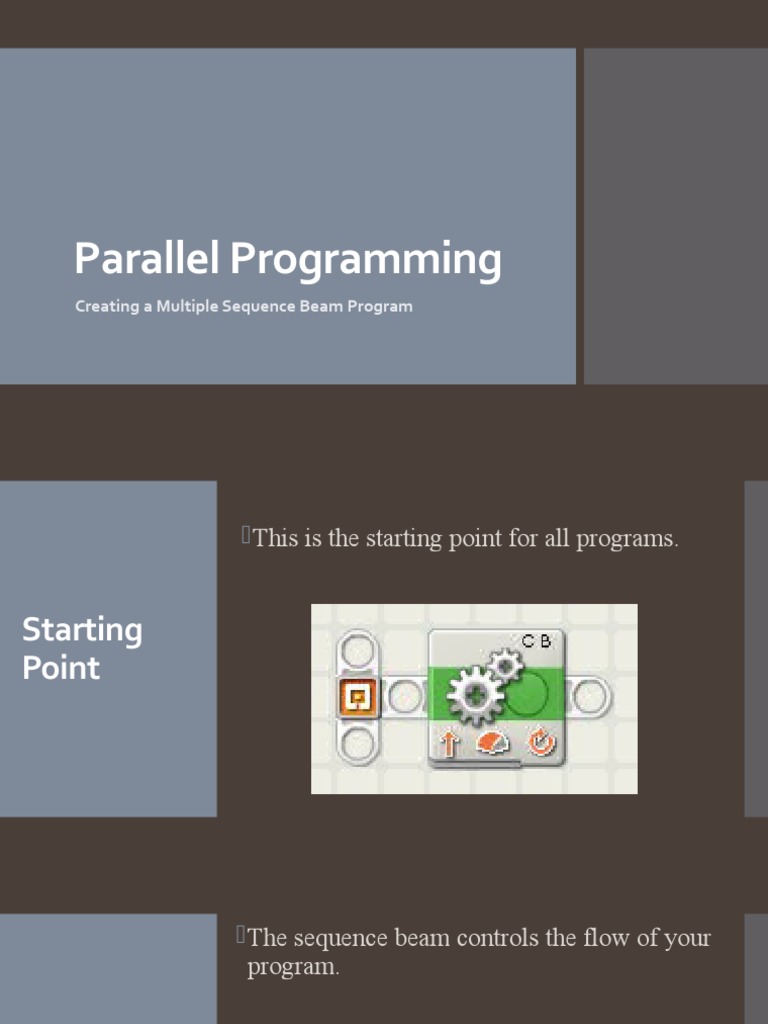 Parallel Programming

Creating a Multiple Sequence Beam Program

Starting Point

This is the starting point for all programs.

C B

The sequence beam controls the flow of your program.